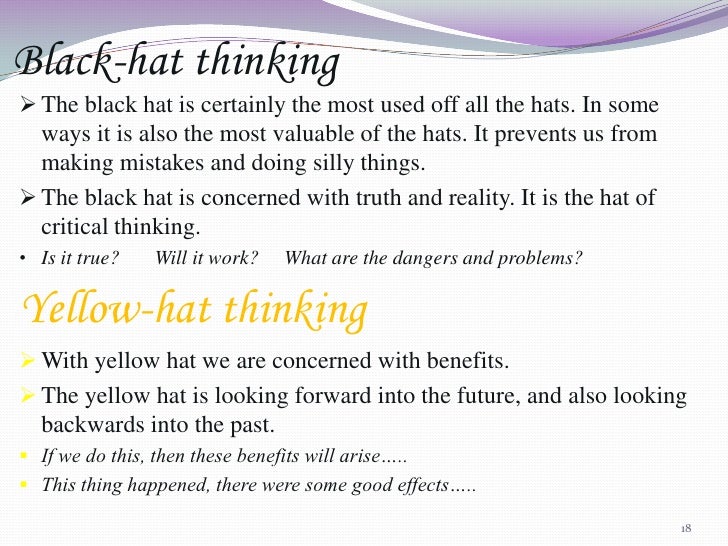 Black-hat thinking

➢ The black hat is certainly the most used off all the hats. In some ways it is also the most valuable of the hats. It prevents us from making mistakes and doing silly things.

➢ The black hat is concerned with truth and reality. It is the hat of critical thinking.

• Is it true? Will it work? What are the dangers and problems?

Yellow-hat thinking

➢ With yellow hat we are concerned with benefits.

➢ The yellow hat is looking forward into the future, and also looking backwards into the past.

▪ If we do this, then these benefits will arise…..

▪ This thing happened, there were some good effects…..

18